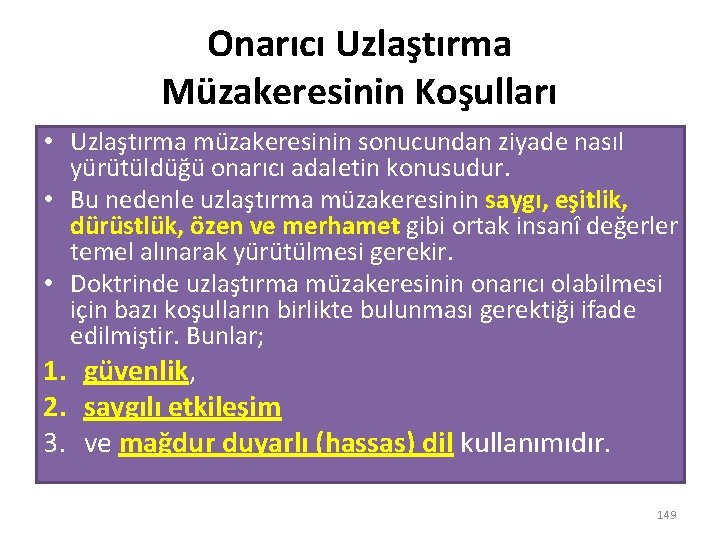 Onarıcı Uzlaştırma Müzakeresinin Koşulları

• Uzlaştırma müzakeresinin sonucundan ziyade nasıl yürütüldüğü onarıcı adaletin konusudur.
• Bu nedenle uzlaştırma müzakeresinin saygı, eşitlik, dürüstlük, özen ve merhamet gibi ortak insanî değerler temel alınarak yürütülmesi gerekir.
• Doktrinde uzlaştırma müzakeresinin onarıcı olabilmesi için bazı koşulların birlikte bulunması gerektiği ifade edilmiştir. Bunlar;

1. güvenlik,
2. saygılı etkileşim
3. ve mağdur duyarlı (hassas) dil kullanımıdır.

149